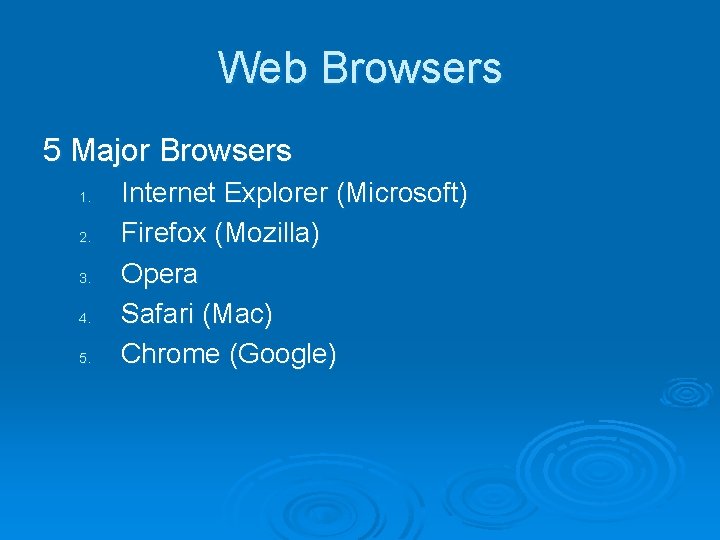 Web Browsers

5 Major Browsers

1. Internet Explorer (Microsoft)
2. Firefox (Mozilla)
3. Opera
4. Safari (Mac)
5. Chrome (Google)